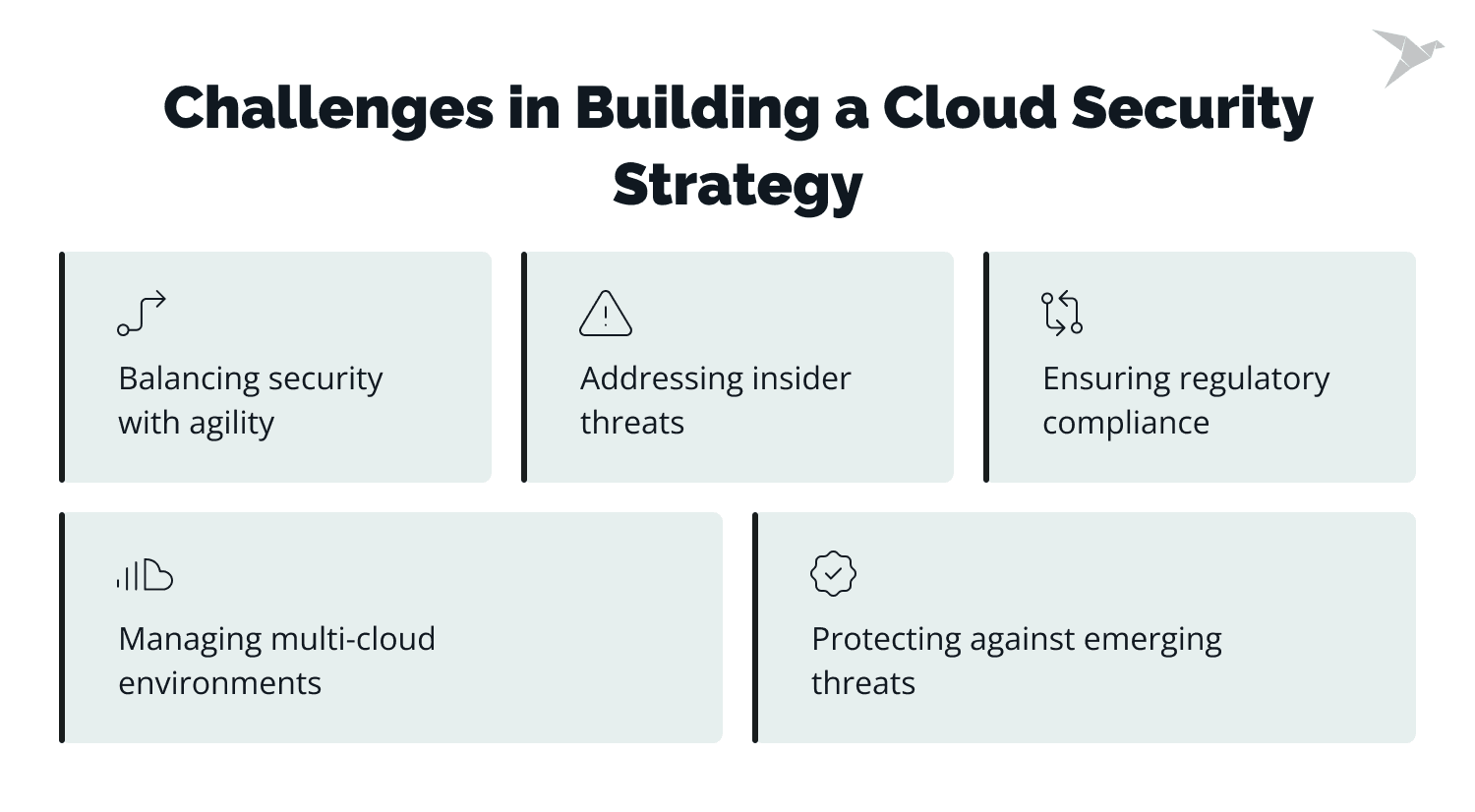 Challenges in Building a Cloud Security Strategy

Balancing security with agility

Addressing insider threats

Ensuring regulatory compliance

Managing multi-cloud environments

Protecting against emerging threats